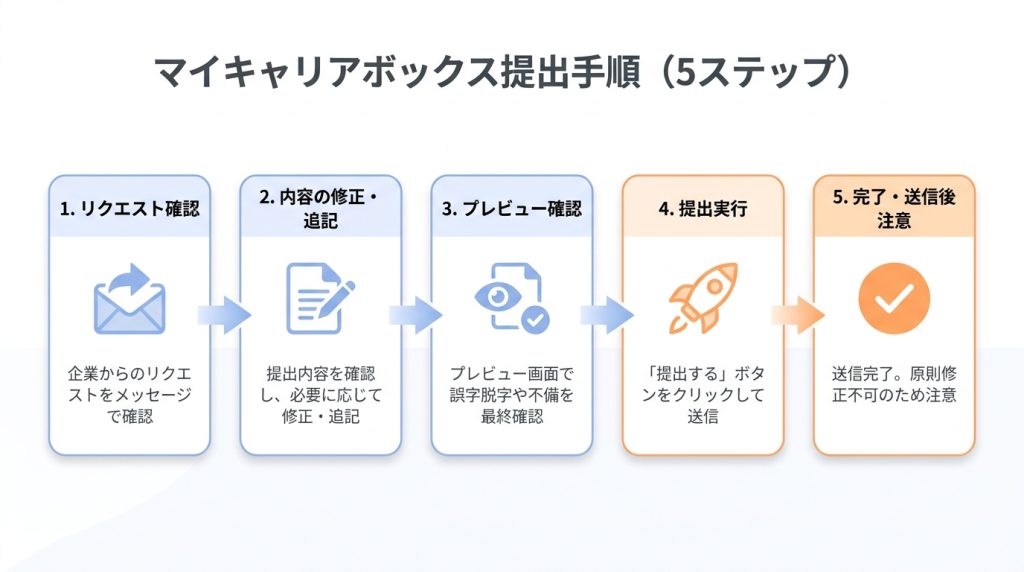 マイキャリアボックス提出手順（5ステップ）

1. リクエスト確認

企業からのリクエストをメッセージで確認

2. 内容の修正・追記

提出内容を確認し、必要に応じて修正・追記

3. プレビュー確認

プレビュー画面で誤字脱字や不備を最終確認

4. 提出実行

「提出する」ボタンをクリックして送信

5. 完了・送信後注意

送信完了。原則修正不可のため注意